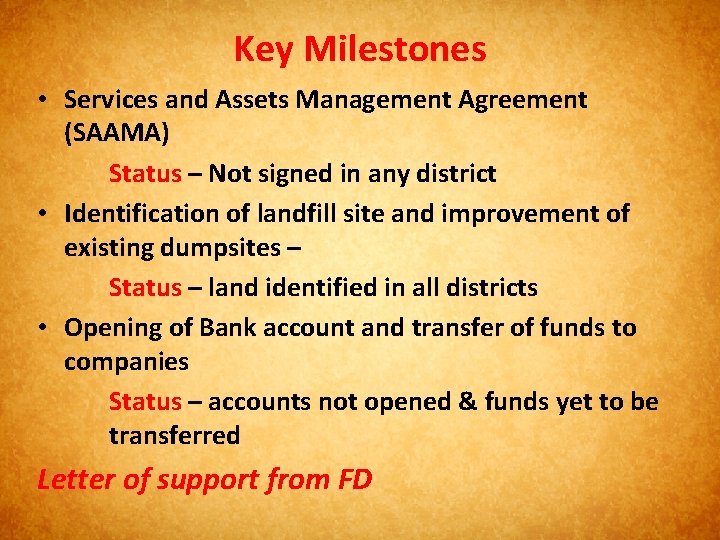 Key Milestones

• Services and Assets Management Agreement (SAAMA)

Status – Not signed in any district

• Identification of landfill site and improvement of existing dumpsites –

Status – land identified in all districts

• Opening of Bank account and transfer of funds to companies

Status – accounts not opened & funds yet to be transferred

Letter of support from FD